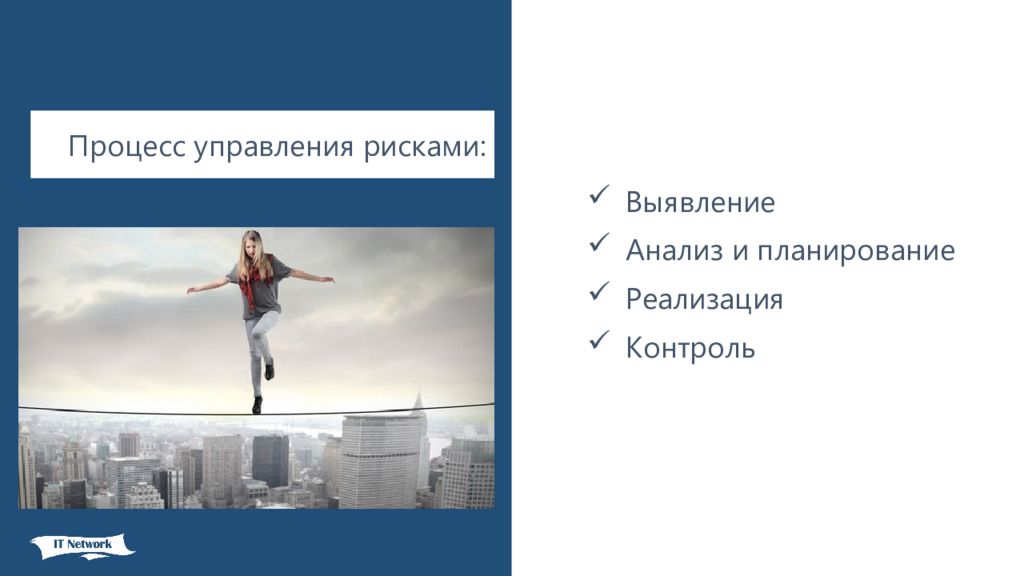 Процесс управления рисками:

✓ Выявление
✓ Анализ и планирование
✓ Реализация
✓ Контроль

IT Network